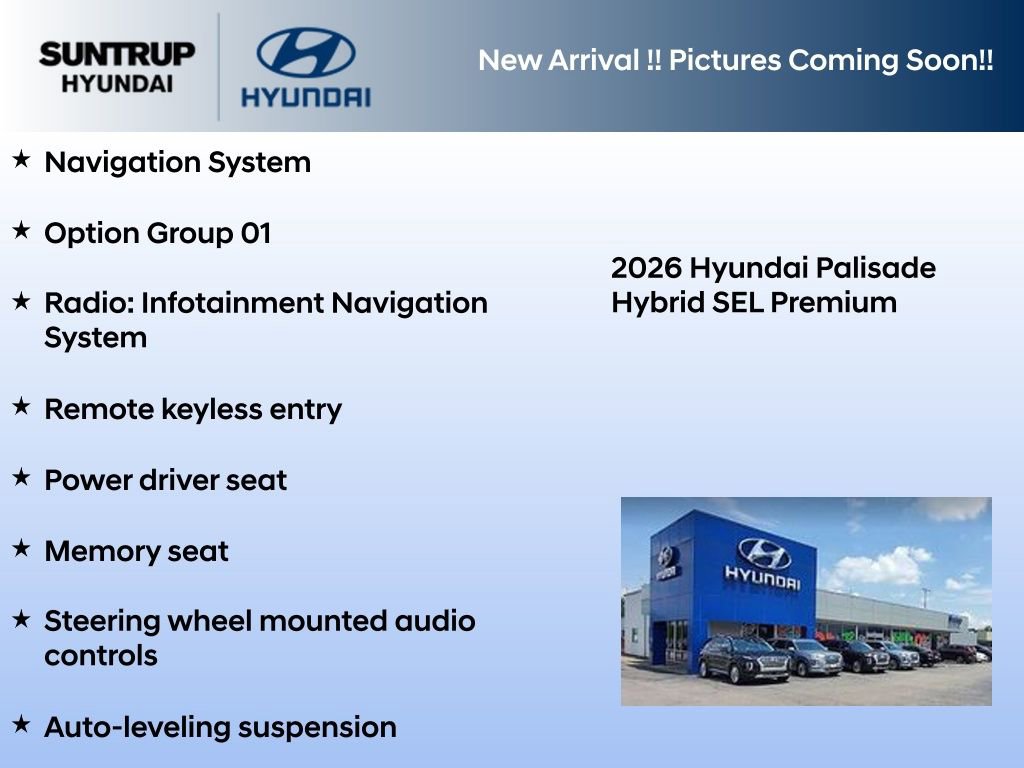 SUNTRUP HYUNDAI

HYUNDAI

New Arrival !! Pictures Coming Soon!!

★ Navigation System

★ Option Group 01

★ Radio: Infotainment Navigation System

★ Remote keyless entry

★ Power driver seat

★ Memory seat

★ Steering wheel mounted audio controls

★ Auto-leveling suspension

2026 Hyundai Palisade Hybrid SEL Premium

HYUNDAI

HYUNDAI